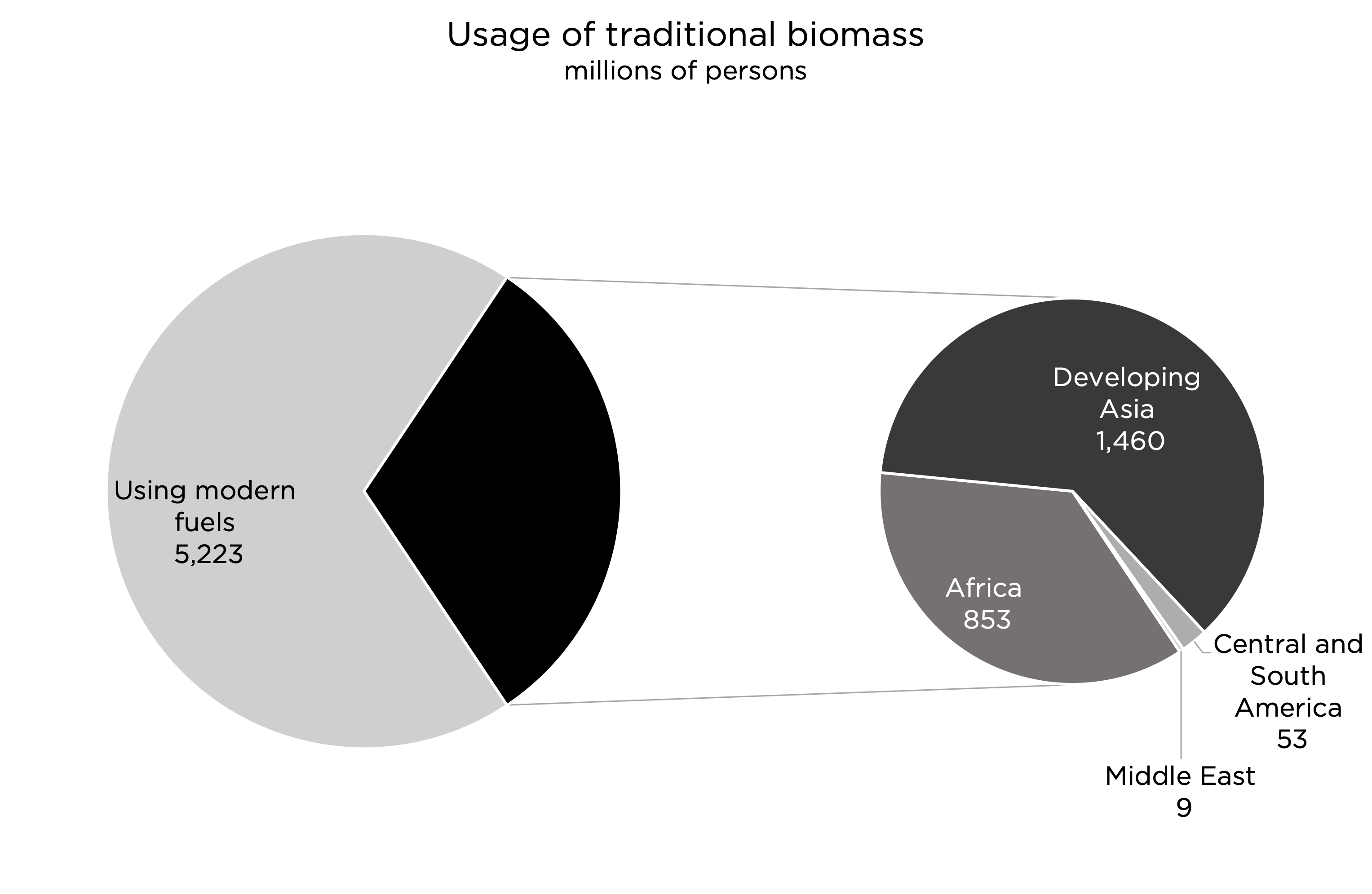 Usage of traditional biomass
millions of persons

Using modern fuels
5,223

Developing Asia
1,460

Africa
853

Central and South America
53

Middle East
9